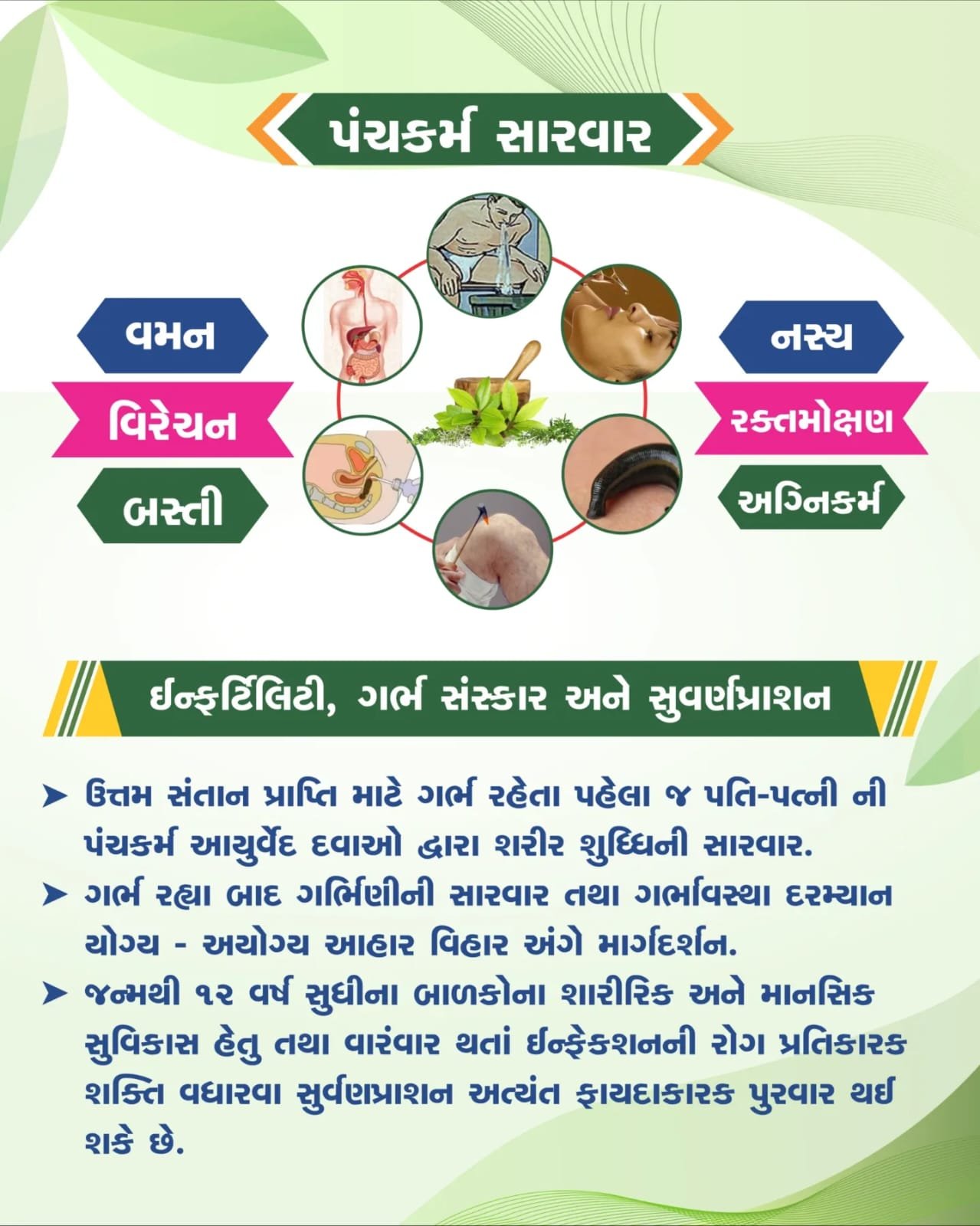 પંચકર્મ સારવાર

વમન
વિરેચન
બસ્તી

નસ્ય
રક્તમોક્ષણ
અગ્નિકર્મ

ઈન્ફર્ટિલિટી, ગર્ભ સંસ્કાર અને સુવર્ણપ્રાશન

➤ ઉત્તમ સંતાન પ્રાપ્તિ માટે ગર્ભ રહેતા પહેલા જ પતિ-પત્ની ની પંચકર્મ આયુર્વેદ દવાઓ દ્વારા શરીર શુધ્ધિની સારવાર.
➤ ગર્ભ રહ્યા બાદ ગર્ભિણીની સારવાર તથા ગર્ભાવસ્થા દરમ્યાન યોગ્ય - અયોગ્ય આહાર વિહાર અંગે માર્ગદર્શન.
➤ જન્મથી ૧૨ વર્ષ સુધીના બાળકોના શારીરિક અને માનસિક સુવિકાસ હેતુ તથા વારંવાર થતાં ઈન્ફેકશનની રોગ પ્રતિકારક શક્તિ વધારવા સુર્વણપ્રાશન અત્યંત ફાયદાકારક પુરવાર થઈ શકે છે.